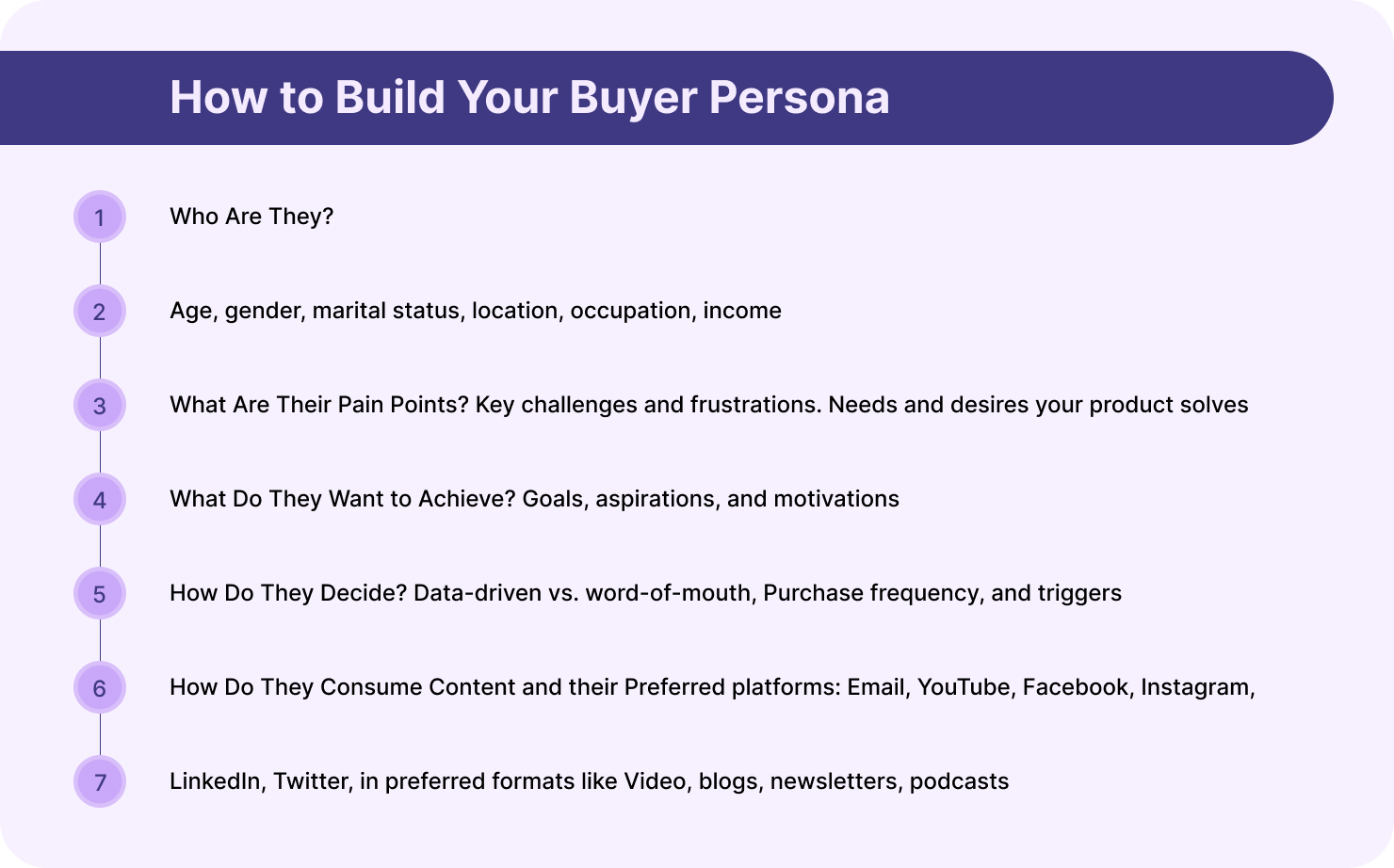 How to Build Your Buyer Persona

1 Who Are They?

2 Age, gender, marital status, location, occupation, income

3 What Are Their Pain Points? Key challenges and frustrations. Needs and desires your product solves

4 What Do They Want to Achieve? Goals, aspirations, and motivations

5 How Do They Decide? Data-driven vs. word-of-mouth, Purchase frequency, and triggers

6 How Do They Consume Content and their Preferred platforms: Email, YouTube, Facebook, Instagram,

7 LinkedIn, Twitter, in preferred formats like Video, blogs, newsletters, podcasts